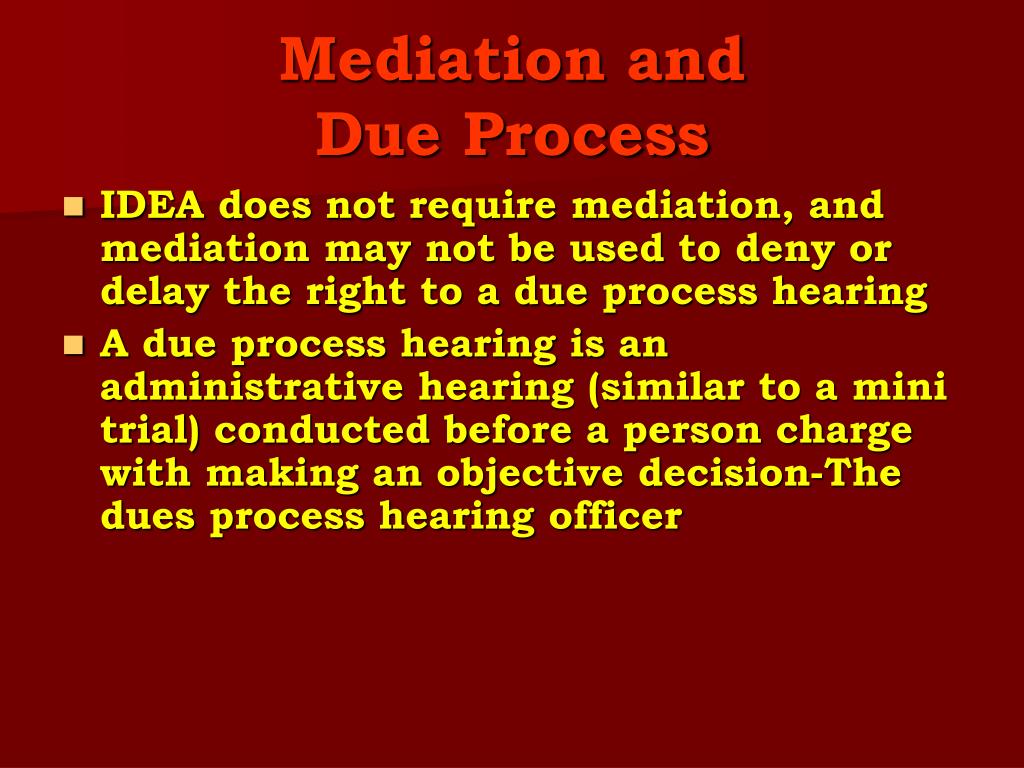 Mediation and
Due Process

- IDEA does not require mediation, and mediation may not be used to deny or delay the right to a due process hearing
- A due process hearing is an administrative hearing (similar to a mini trial) conducted before a person charge with making an objective decision-The dues process hearing officer